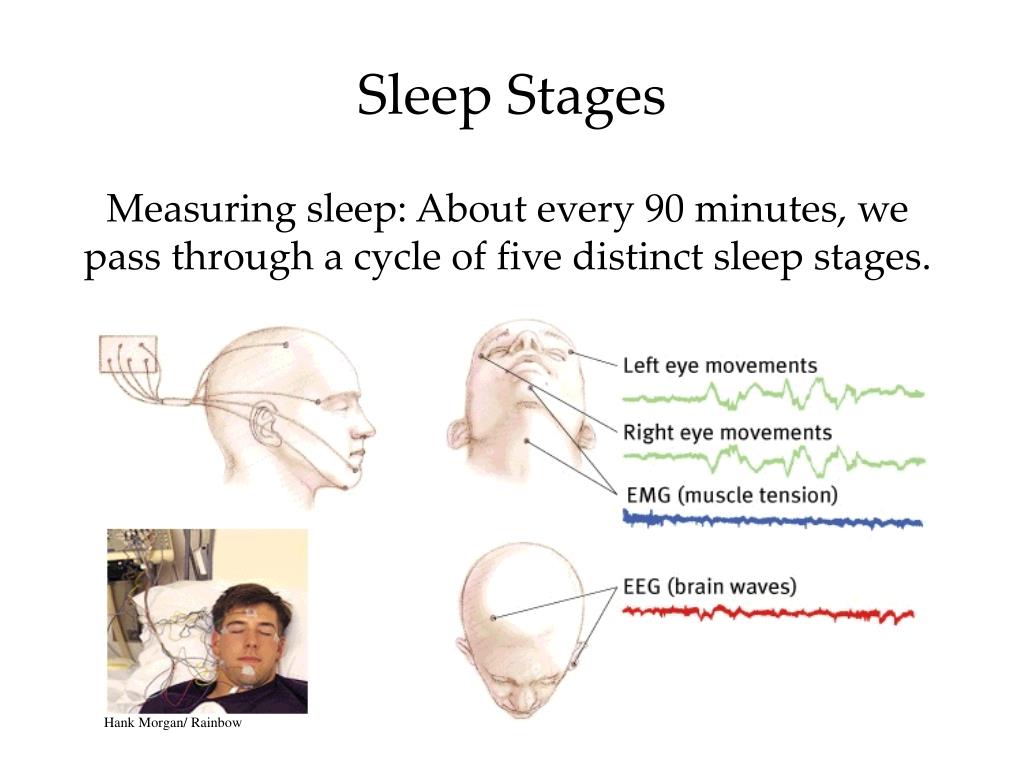 Sleep Stages

Measuring sleep: About every 90 minutes, we pass through a cycle of five distinct sleep stages.

Left eye movements

Right eye movements

EMG (muscle tension)

EEG (brain waves)

Hank Morgan/ Rainbow